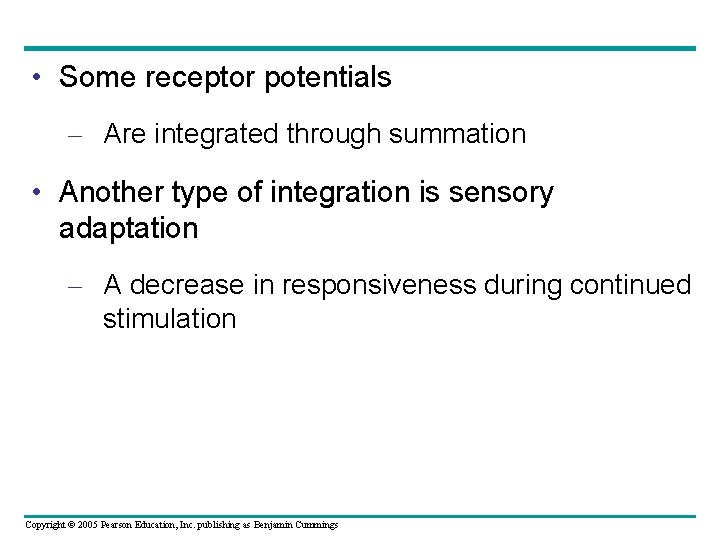 • Some receptor potentials

– Are integrated through summation

• Another type of integration is sensory adaptation

– A decrease in responsiveness during continued stimulation

Copyright © 2005 Pearson Education, Inc. publishing as Benjamin Cummings